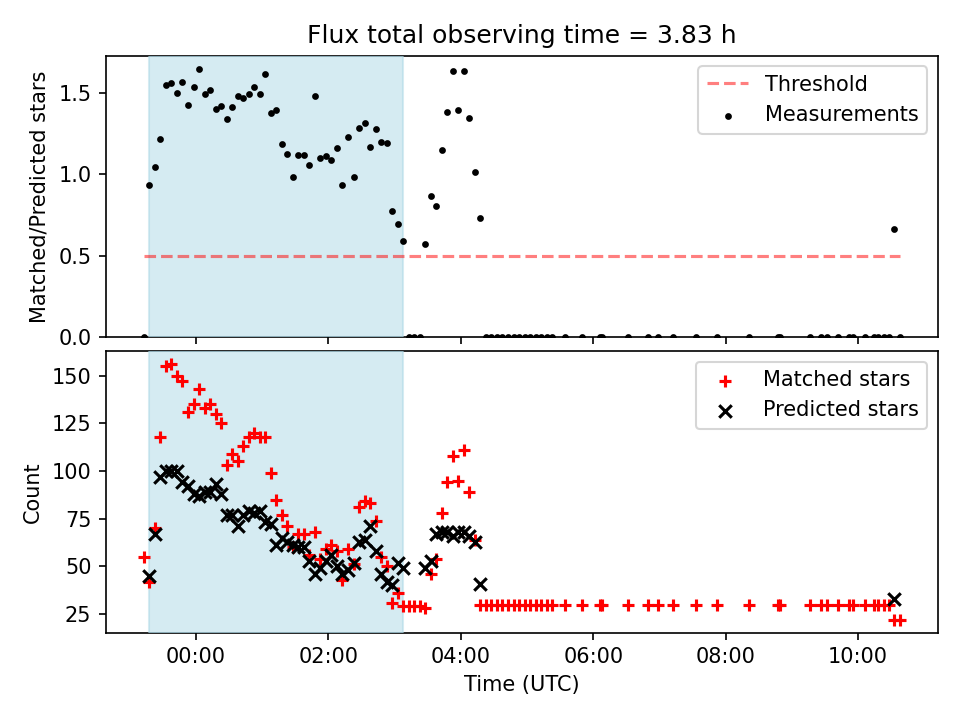 Flux total observing time = 3.83 h

Matched/Predicted stars

1.5
1.0
0.5
0.0

Threshold
Measurements

Count

150
125
100
75
50
25

Matched stars
Predicted stars

00:00
02:00
04:00
06:00
08:00
10:00

Time (UTC)